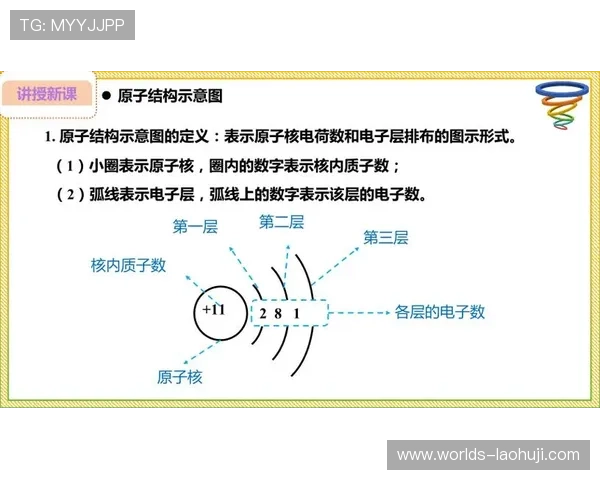 TG: MYYJJPP

讲授新课

● 原子结构示意图

1. 原子结构示意图的定义：表示原子核电荷数和电子层排布的图示形式。

（1）小圈表示原子核，圈内的数字表示核内质子数；

（2）弧线表示电子层，弧线上的数字表示该层的电子数。

第一层

第二层

第三层

核内质子数

+11

2 8 1

各层的电子数

原子核

www.worlds-laohuji.com